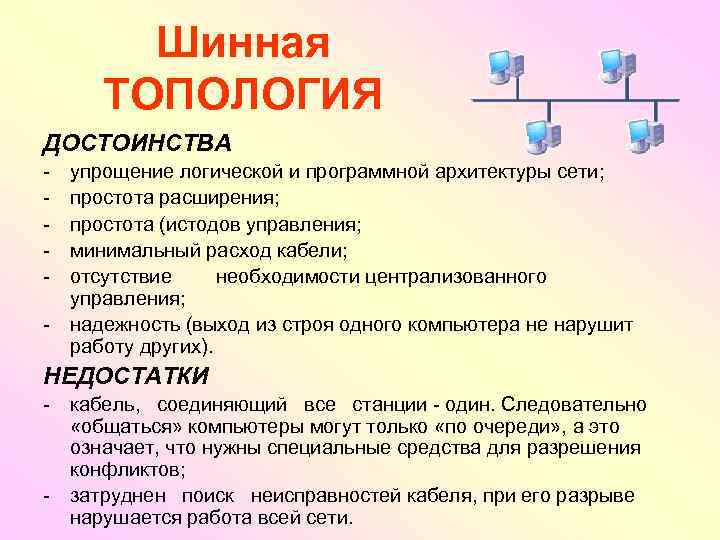 Шинная ТОПОЛОГИЯ

ДОСТОИНСТВА
- упрощение логической и программной архитектуры сети;
- простота расширения;
- простота (истодов управления;
- минимальный расход кабели;
- отсутствие необходимости централизованного управления;
- надежность (выход из строя одного компьютера не нарушит работу других).

НЕДОСТАТКИ
- кабель, соединяющий все станции - один. Следовательно «общаться» компьютеры могут только «по очереди», а это означает, что нужны специальные средства для разрешения конфликтов;
- затруднен поиск неисправностей кабеля, при его разрыве нарушается работа всей сети.